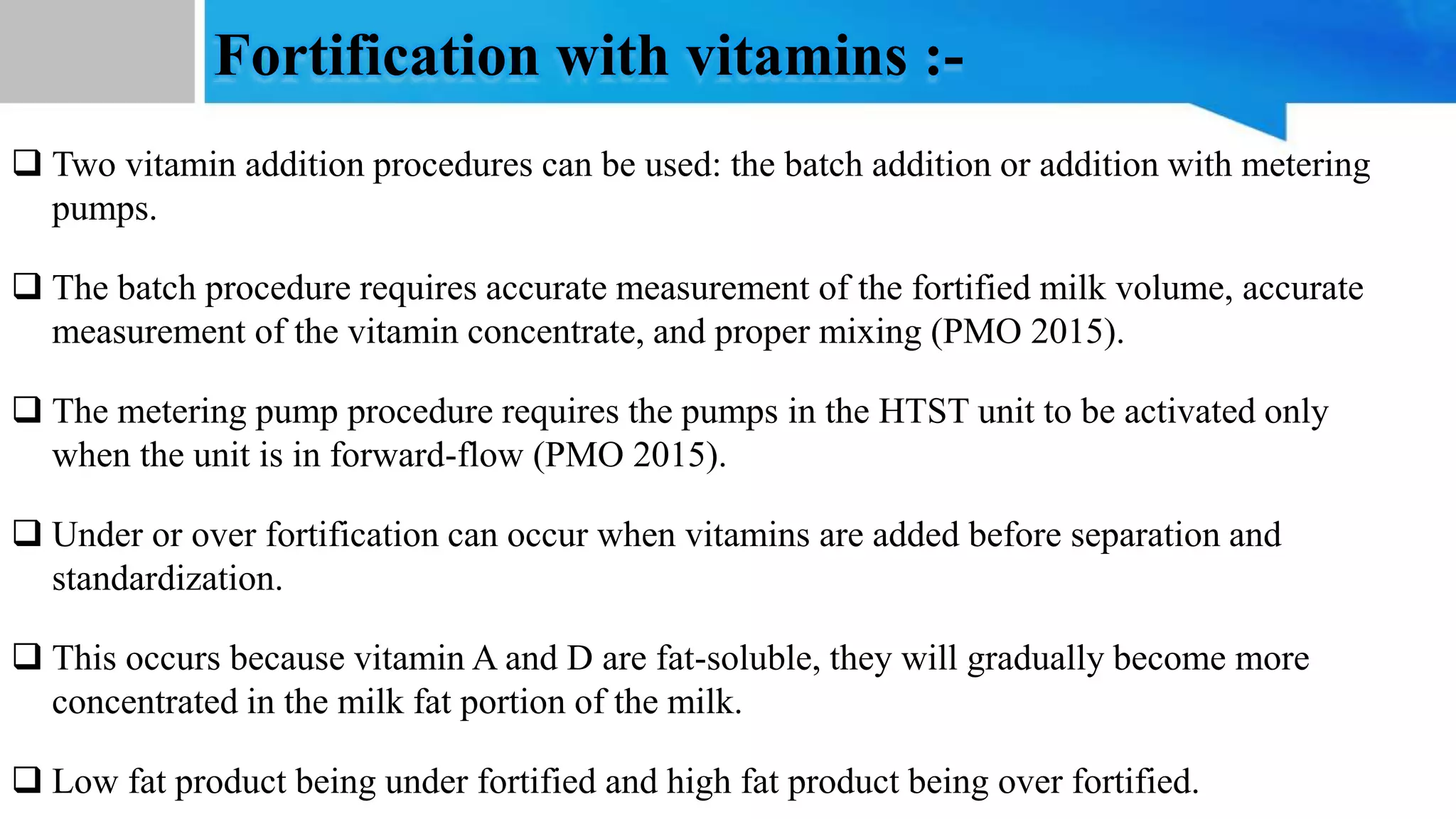 Fortification with vitamins :-

❑ Two vitamin addition procedures can be used: the batch addition or addition with metering pumps.

❑ The batch procedure requires accurate measurement of the fortified milk volume, accurate measurement of the vitamin concentrate, and proper mixing (PMO 2015).

❑ The metering pump procedure requires the pumps in the HTST unit to be activated only when the unit is in forward-flow (PMO 2015).

❑ Under or over fortification can occur when vitamins are added before separation and standardization.

❑ This occurs because vitamin A and D are fat-soluble, they will gradually become more concentrated in the milk fat portion of the milk.

❑ Low fat product being under fortified and high fat product being over fortified.